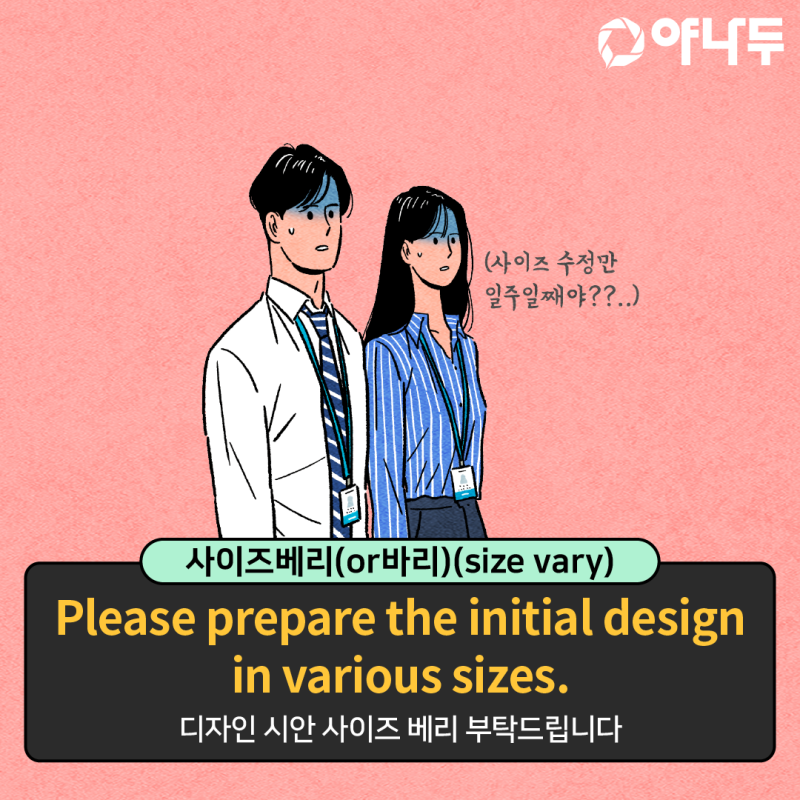 야나두

(사이즈 수정만 일주일째야??..)

사이즈베리(or바리)(size vary)

Please prepare the initial design in various sizes.

디자인 시안 사이즈 베리 부탁드립니다